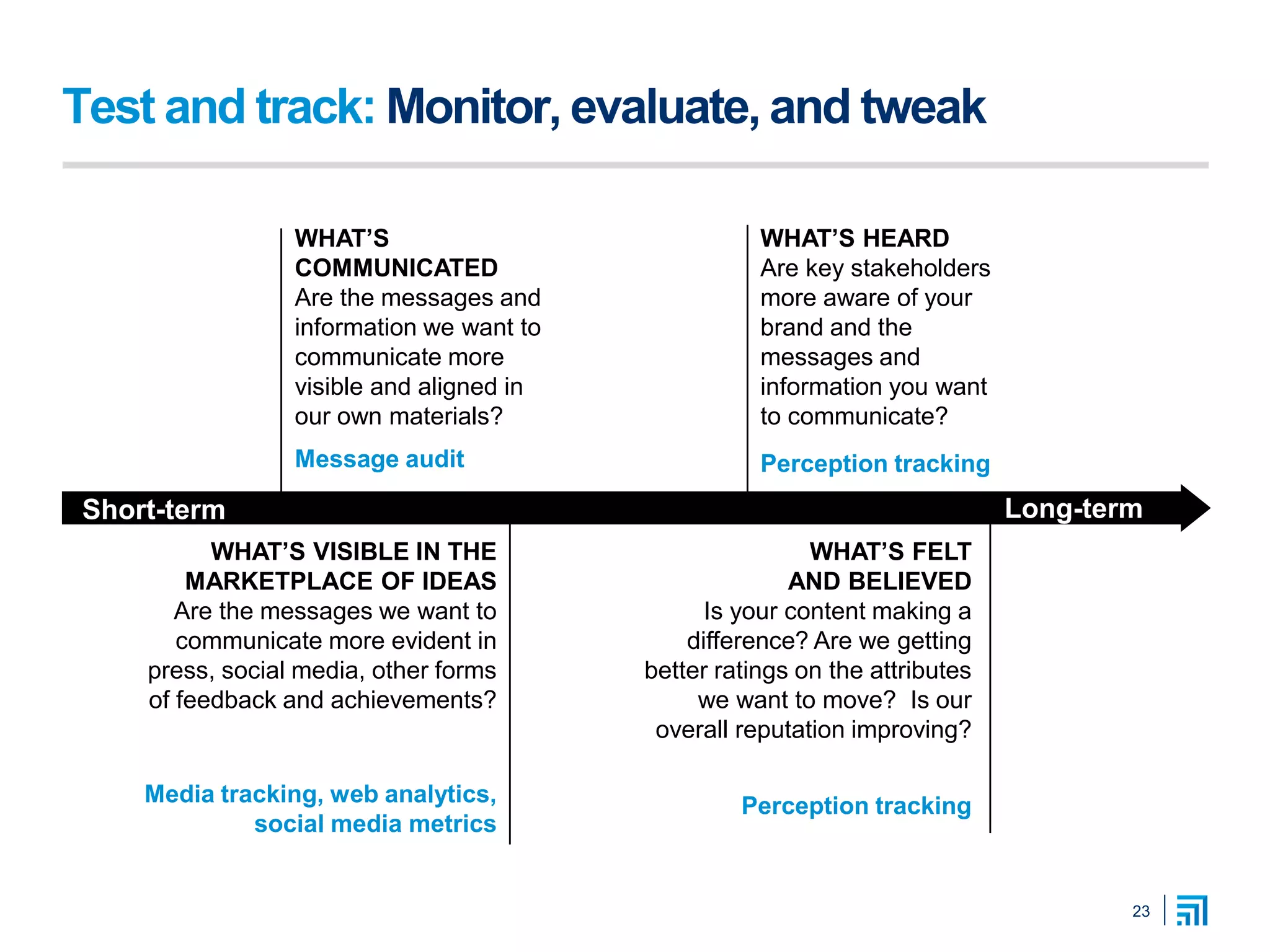 Test and track: Monitor, evaluate, and tweak

WHAT'S COMMUNICATED
Are the messages and information we want to communicate more visible and aligned in our own materials?

Message audit

WHAT'S HEARD
Are key stakeholders more aware of your brand and the messages and information you want to communicate?

Perception tracking

Short-term

Long-term

WHAT'S VISIBLE IN THE MARKETPLACE OF IDEAS
Are the messages we want to communicate more evident in press, social media, other forms of feedback and achievements?

Media tracking, web analytics, social media metrics

WHAT'S FELT AND BELIEVED
Is your content making a difference? Are we getting better ratings on the attributes we want to move? Is our overall reputation improving?

Perception tracking

23